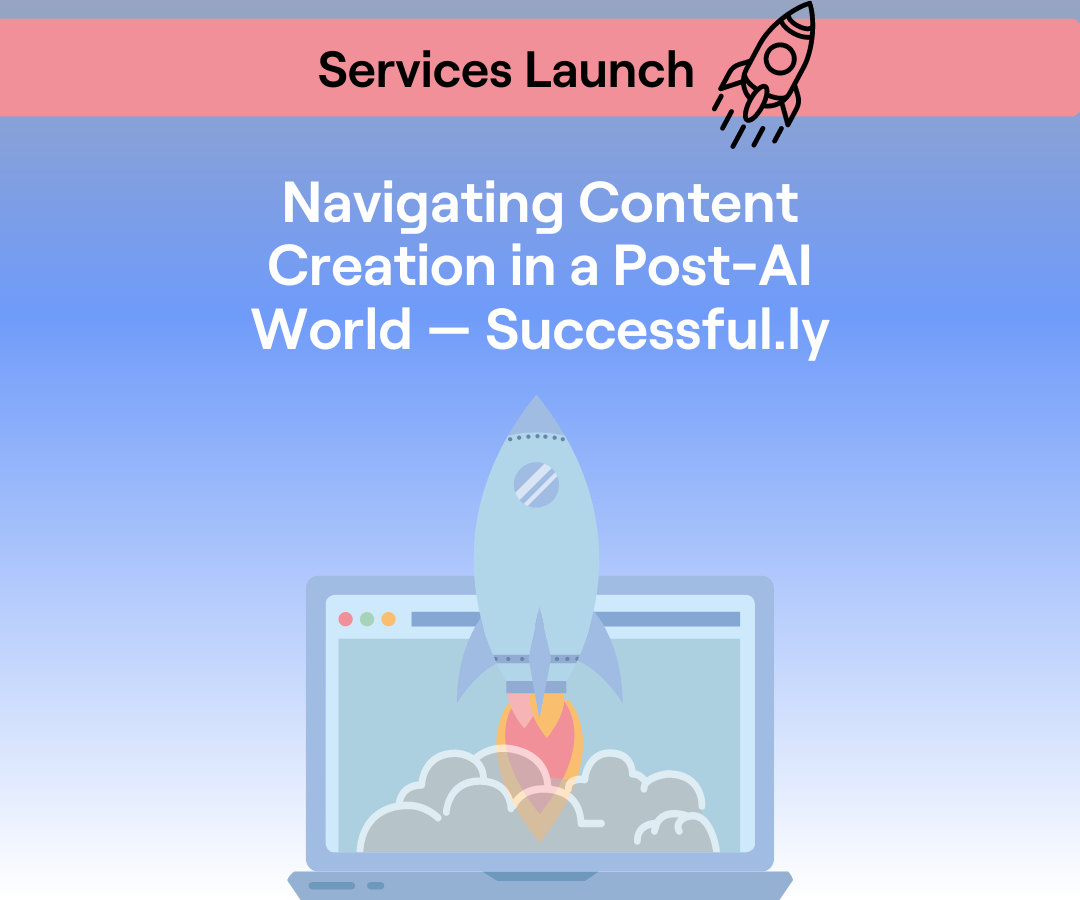 Services Launch

Navigating Content Creation in a Post-AI World — Successful.ly